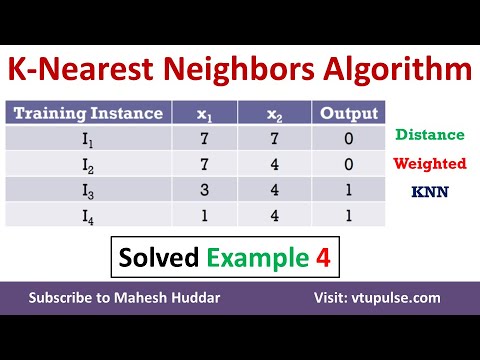 K-Nearest Neighbors Algorithm

| Training Instance | $x_1$ | $x_2$ | Output |
|---|---|---|---|
| $I_1$ | 7 | 7 | 0 |
| $I_2$ | 7 | 4 | 0 |
| $I_3$ | 3 | 4 | 1 |
| $I_4$ | 1 | 4 | 1 |

Distance
Weighted
KNN

Solved Example 4

Subscribe to Mahesh Huddar

Visit: vtupulse.com